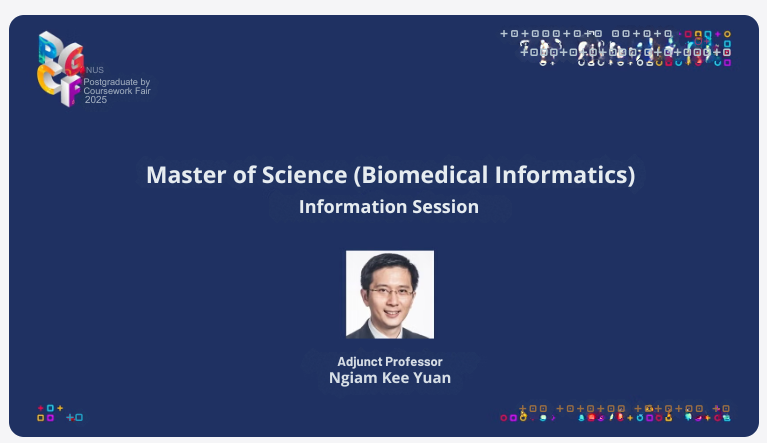 PGCF
NUS
Postgraduate by Coursework Fair 2025

Master of Science (Biomedical Informatics)
Information Session

Adjunct Professor
Ngiam Kee Yuan